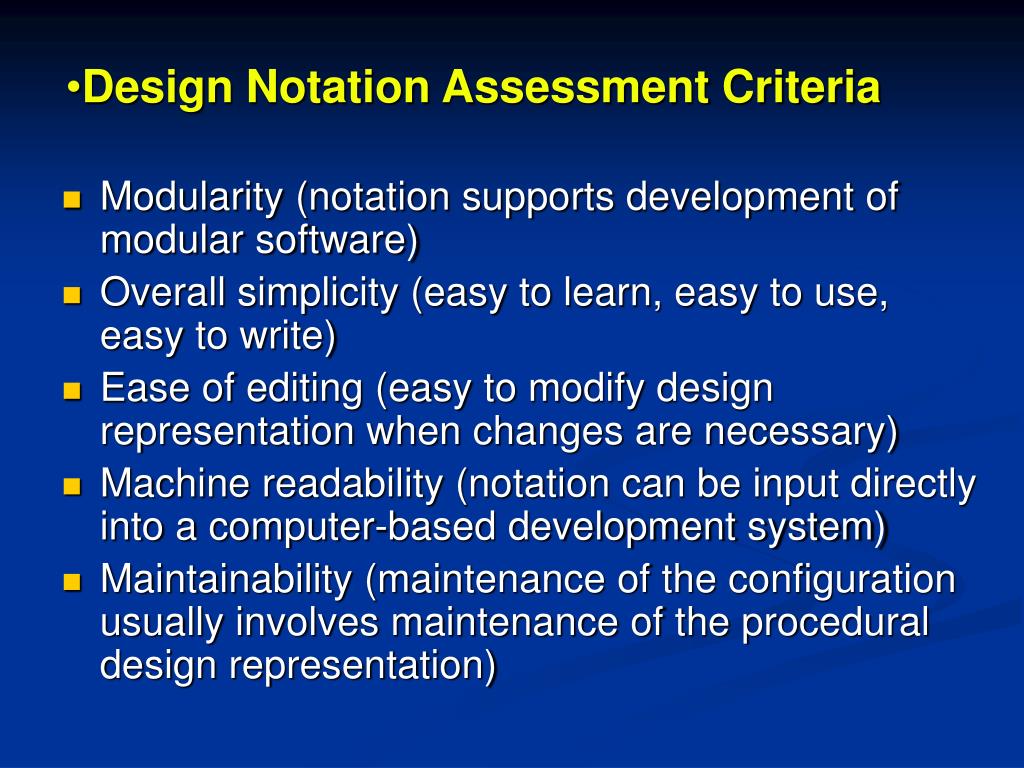 •Design Notation Assessment Criteria

- Modularity (notation supports development of modular software)
- Overall simplicity (easy to learn, easy to use, easy to write)
- Ease of editing (easy to modify design representation when changes are necessary)
- Machine readability (notation can be input directly into a computer-based development system)
- Maintainability (maintenance of the configuration usually involves maintenance of the procedural design representation)